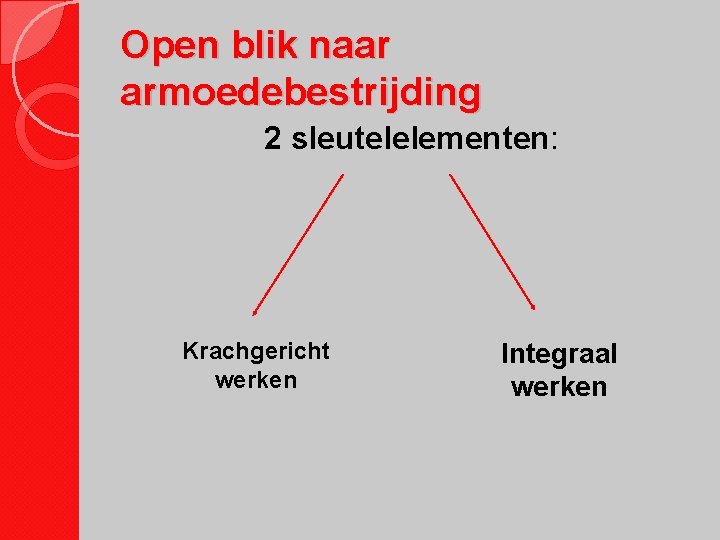 Open blik naar armoedebestrijding

2 sleutelelementen:

Krachgericht werken

Integraal werken